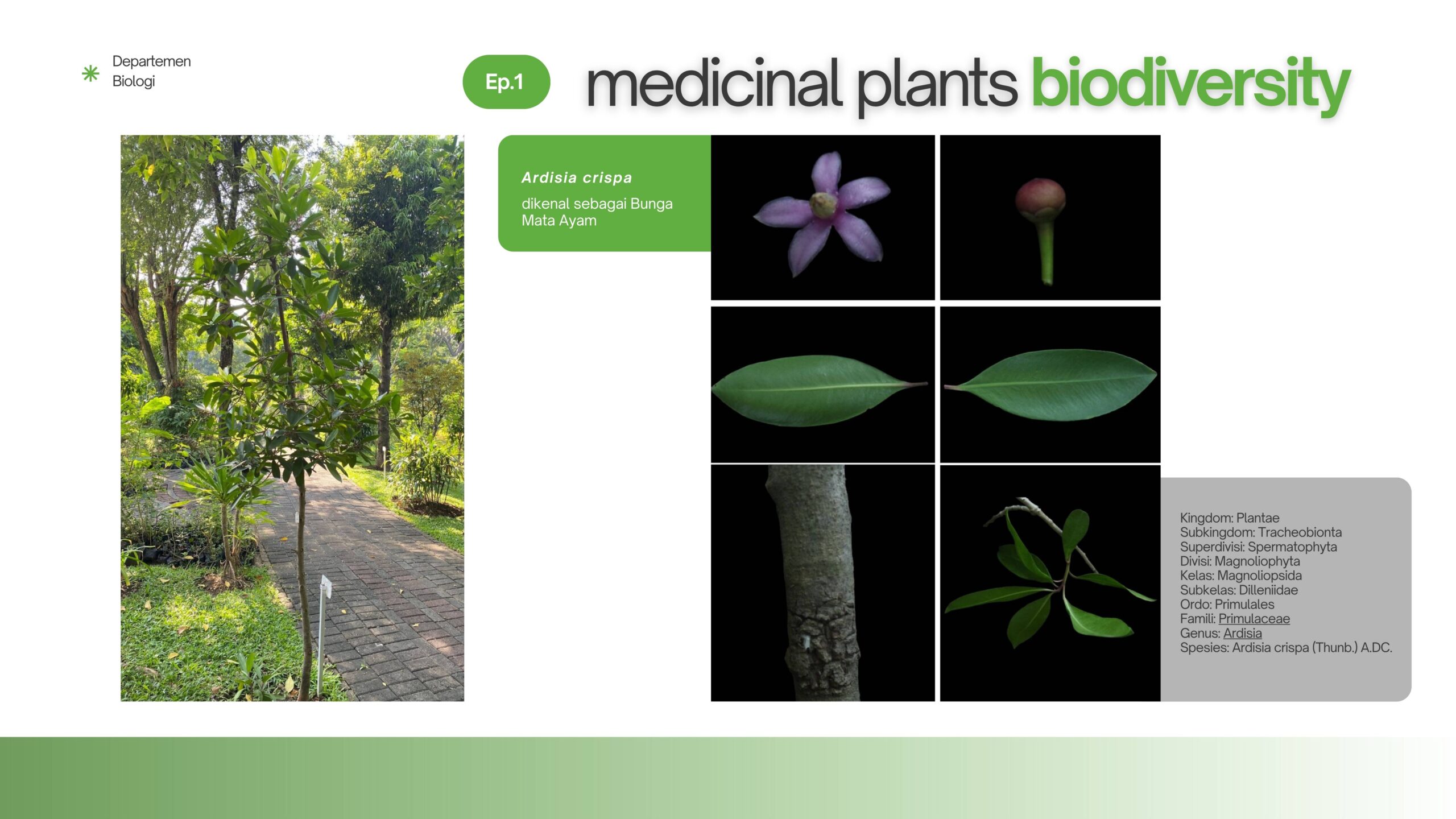 Departemen
Biologi

Ep.1

medicinal plants biodiversity

Ardisia crispa

dikenal sebagai Bunga Mata Ayam

Kingdom: Plantae
Subkingdom: Tracheobionta
Superdivisi: Spermatophyta
Divisi: Magnoliophyta
Kelas: Magnoliopsida
Subkelas: Dilleniidae
Ordo: Primulales
Famili: Primulaceae
Genus: Ardisia
Spesies: Ardisia crispa (Thunb.) A.DC.